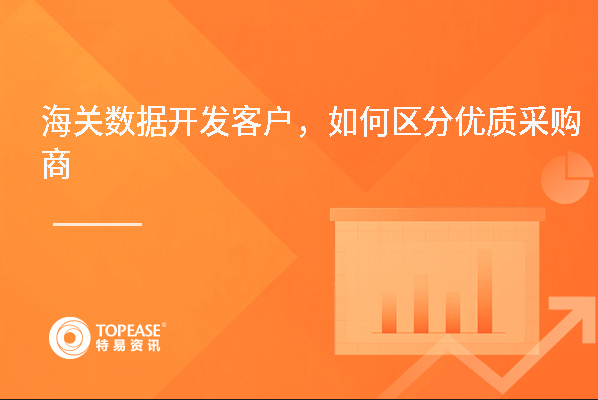 海关数据开发客户，如何区分优质采购商

TOPEASE®
特易资讯